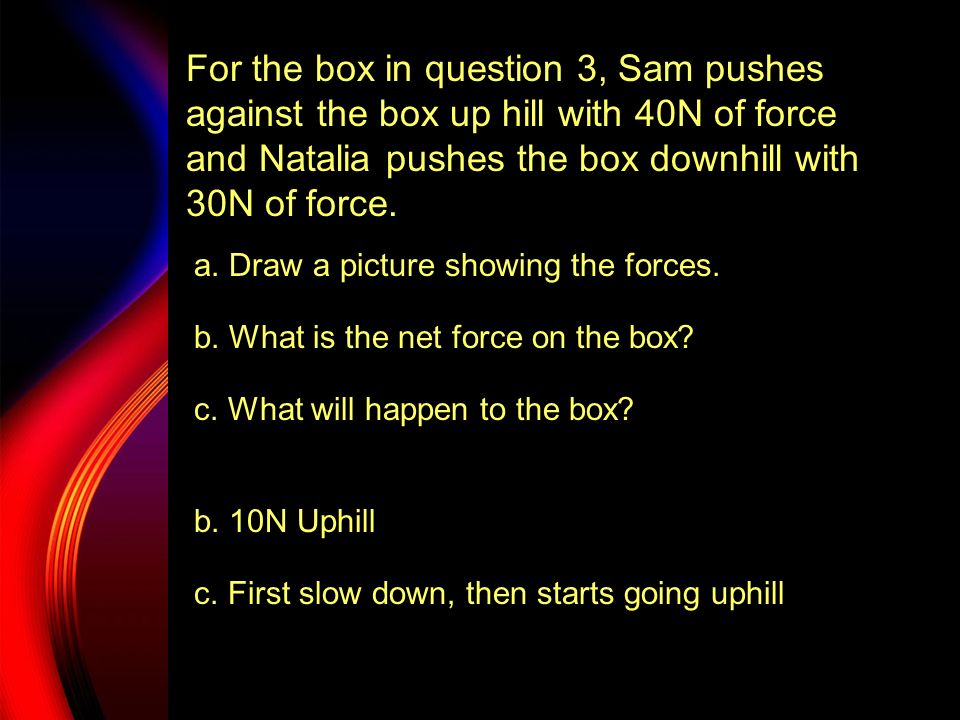 For the box in question 3, Sam pushes against the box up hill with 40N of force and Natalia pushes the box downhill with 30N of force.

a. Draw a picture showing the forces.

b. What is the net force on the box?

c. What will happen to the box?

b. 10N Uphill

c. First slow down, then starts going uphill